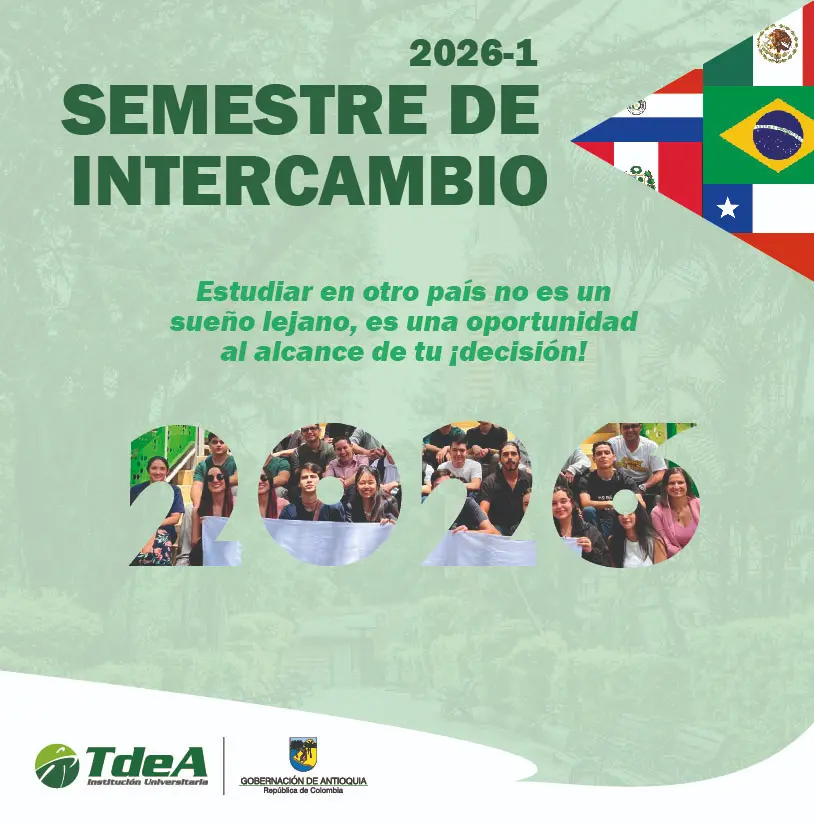 2026-1
SEMESTRE DE INTERCAMBIO

Estudiar en otro país no es un sueño lejano, es una oportunidad al alcance de tu ¡decisión!

2026

TdeA
Institución Universitaria

GOBERNACIÓN DE ANTIOQUIA
República de Colombia